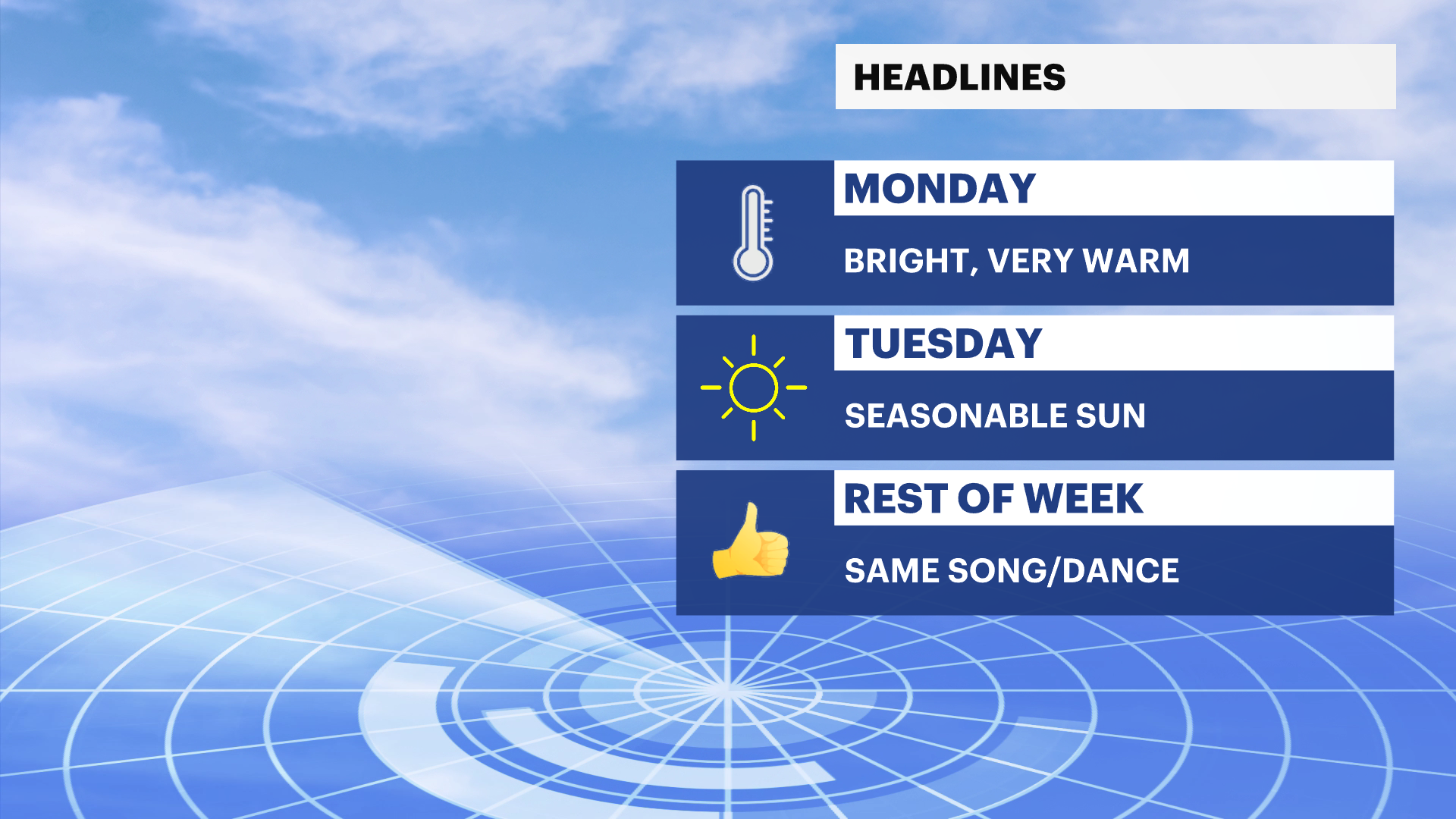 HEADLINES

MONDAY

BRIGHT, VERY WARM

TUESDAY

SEASONABLE SUN

REST OF WEEK

SAME SONG/DANCE